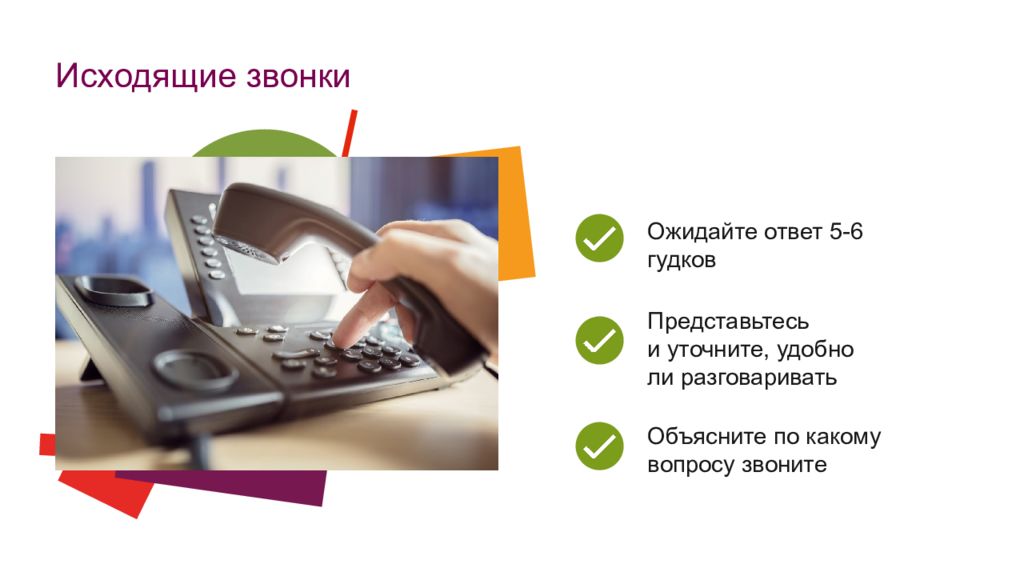 Исходящие звонки

Ожидайте ответ 5-6 гудков

Представьтесь и уточните, удобно ли разговаривать

Объясните по какому вопросу звоните